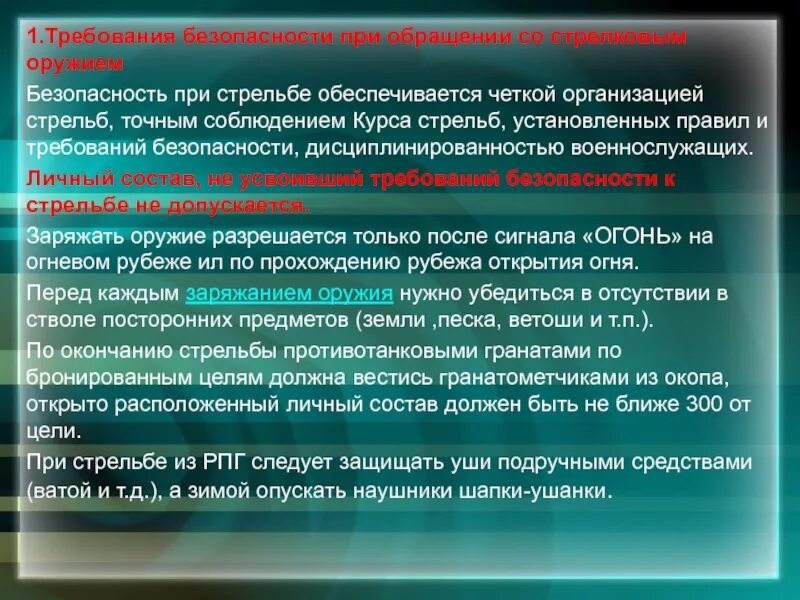 1.Требования безопасности при обращении со стрелковым оружием

Безопасность при стрельбе обеспечивается четкой организацией стрельб, точным соблюдением Курса стрельб, установленных правил и требований безопасности, дисциплинированностью военнослужащих.

Личный состав, не усвоивший требований безопасности к стрельбе не допускается.

Заряжать оружие разрешается только после сигнала «ОГОНЬ» на огневом рубеже ил по прохождению рубежа открытия огня.

Перед каждым заряжанием оружия нужно убедиться в отсутствии в стволе посторонних предметов (земли ,песка, ветоши и т.п.).

По окончанию стрельбы противотанковыми гранатами по бронированным целям должна вестись гранатометчиками из окопа, открыто расположенный личный состав должен быть не ближе 300 от цели.

При стрельбе из РПГ следует защищать уши подручными средствами (ватой и т.д.), а зимой опускать наушники шапки-ушанки.